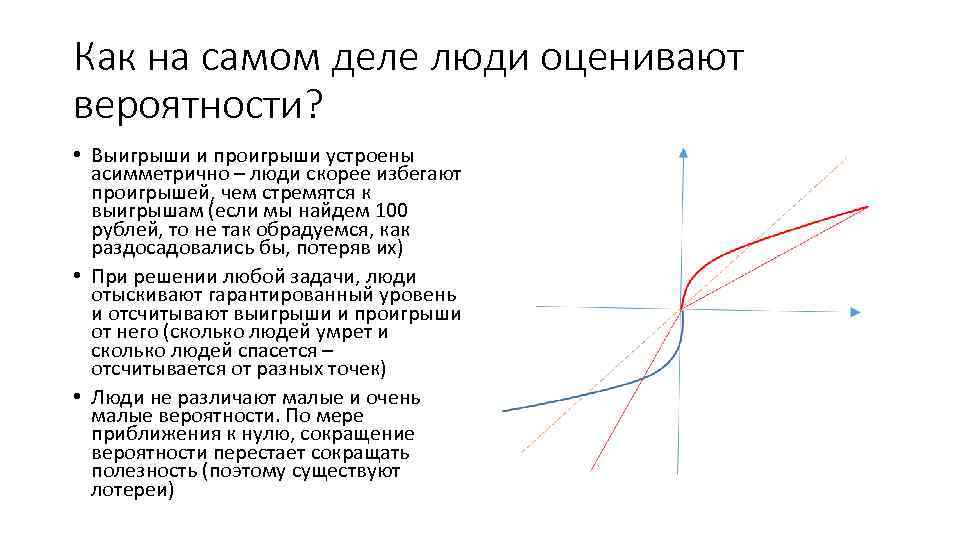 Как на самом деле люди оценивают вероятности?

• Выигрыши и проигрыши устроены асимметрично – люди скорее избегают проигрышей, чем стремятся к выигрышам (если мы найдем 100 рублей, то не так обрадуемся, как раздосадовались бы, потеряв их)

• При решении любой задачи, люди отыскивают гарантированный уровень и отсчитывают выигрыши и проигрыши от него (сколько людей умрет и сколько людей спасется – отсчитывается от разных точек)

• Люди не различают малые и очень малые вероятности. По мере приближения к нулю, сокращение вероятности перестает сокращать полезность (поэтому существуют лотереи)